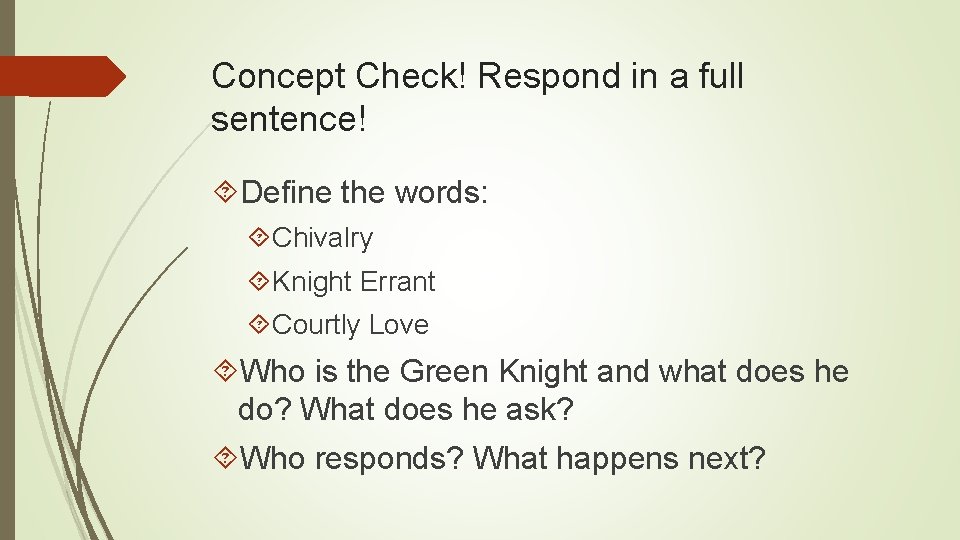 Concept Check! Respond in a full sentence!

Define the words:

Chivalry

Knight Errant

Courtly Love

Who is the Green Knight and what does he do? What does he ask?

Who responds? What happens next?